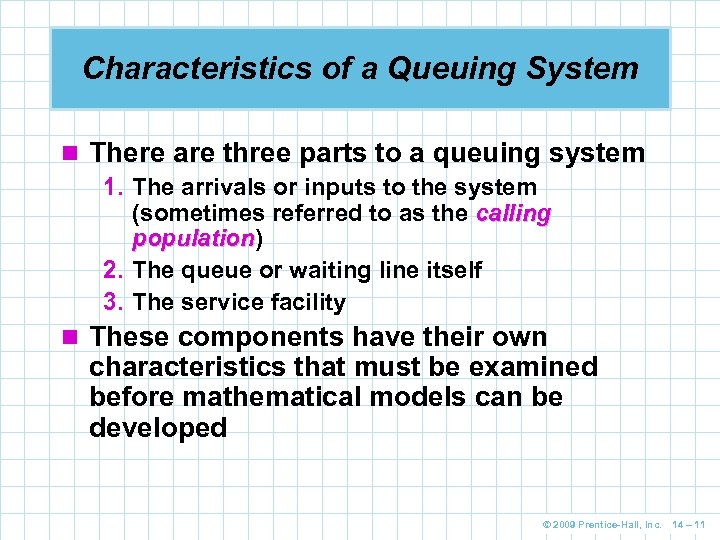 Characteristics of a Queuing System

There are three parts to a queuing system

1. The arrivals or inputs to the system (sometimes referred to as the calling population)
2. The queue or waiting line itself
3. The service facility

These components have their own characteristics that must be examined before mathematical models can be developed

© 2009 Prentice-Hall, Inc. 14 – 11